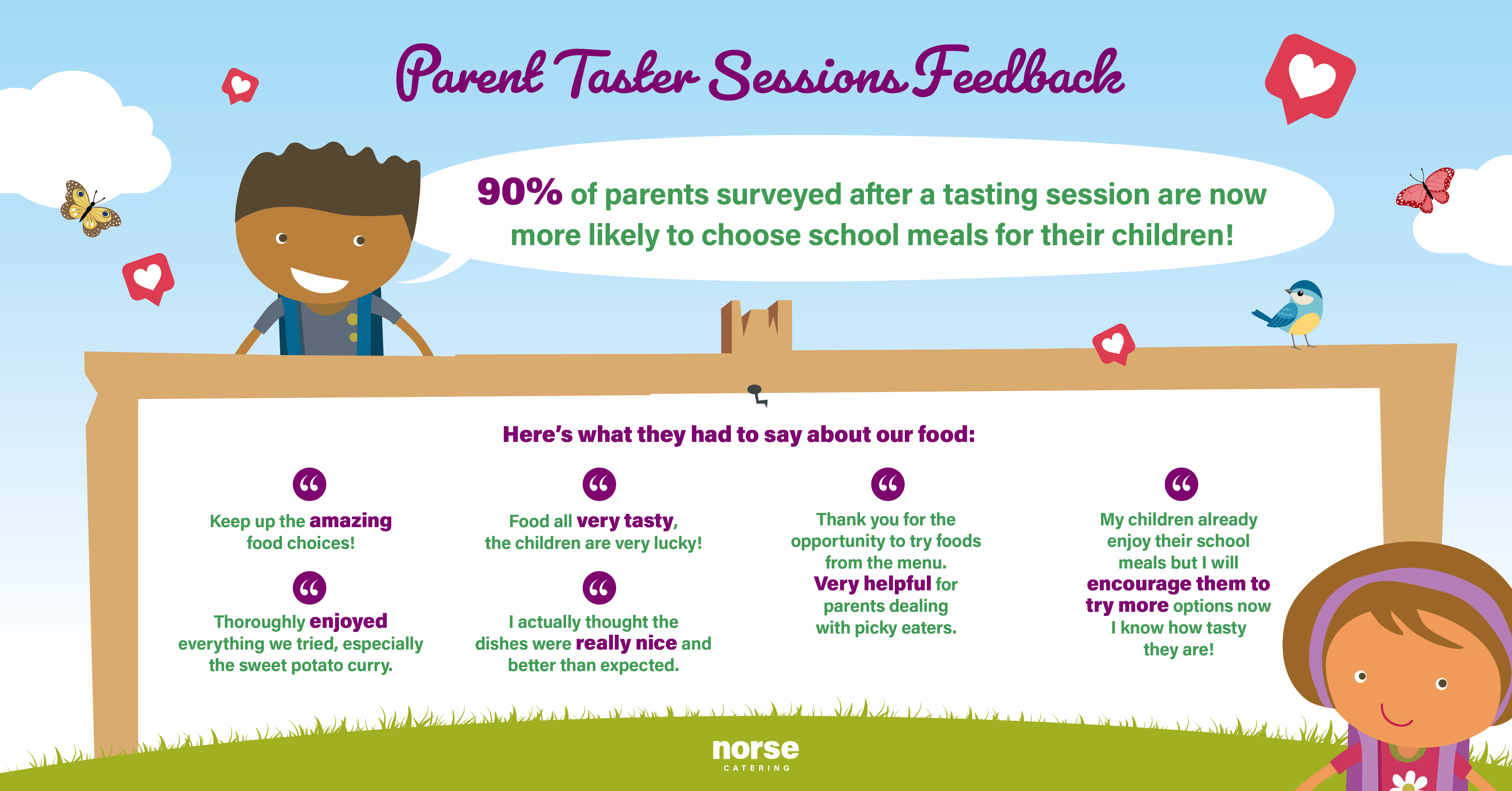 Parent Taster Sessions Feedback

90% of parents surveyed after a tasting session are now more likely to choose school meals for their children!

Here's what they had to say about our food:

“

Keep up the amazing food choices!

“

Thoroughly enjoyed everything we tried, especially the sweet potato curry.

“

Food all very tasty, the children are very lucky!

“

I actually thought the dishes were really nice and better than expected.

“

Thank you for the opportunity to try foods from the menu. Very helpful for parents dealing with picky eaters.

“

My children already enjoy their school meals but I will encourage them to try more options now I know how tasty they are!

norse
CATERING